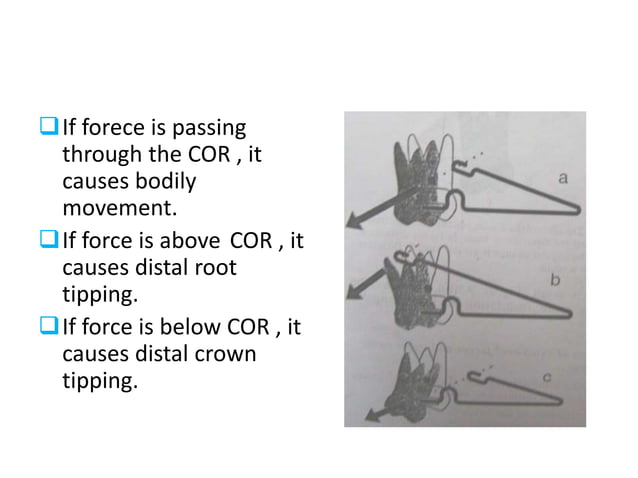 If forece is passing through the COR , it causes bodily movement.

If force is above COR , it causes distal root tipping.

If force is below COR , it causes distal crown tipping.

a

b

c